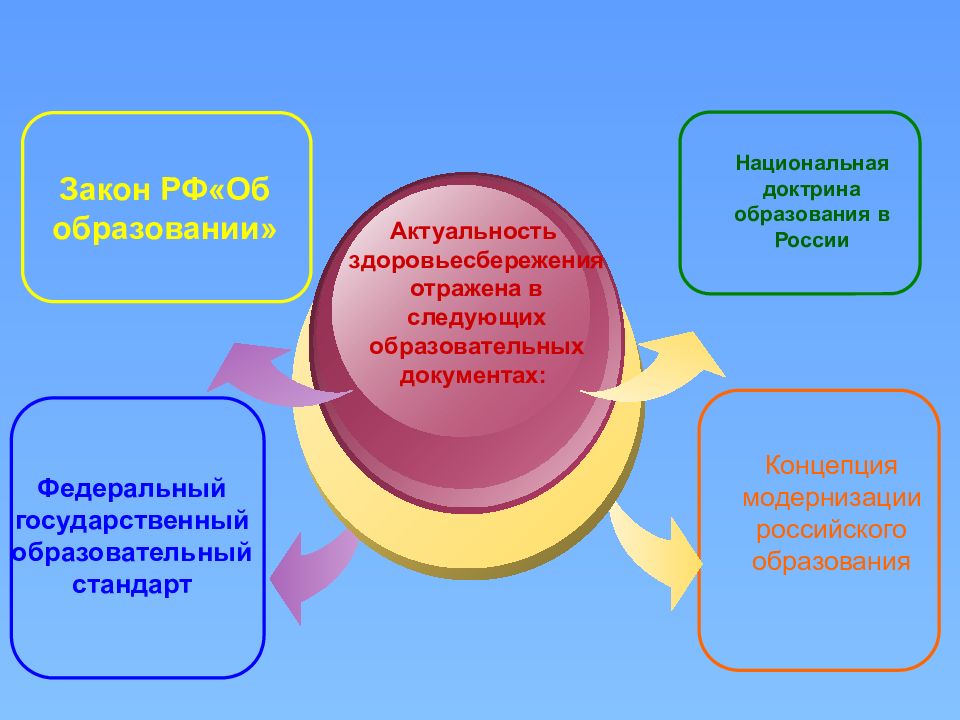 Закон РФ«Об образовании»

Актуальность здоровьесбережения отражена в следующих образовательных документах:

Национальная доктрина образования в России

Федеральный государственный образовательный стандарт

Концепция модернизации российского образования